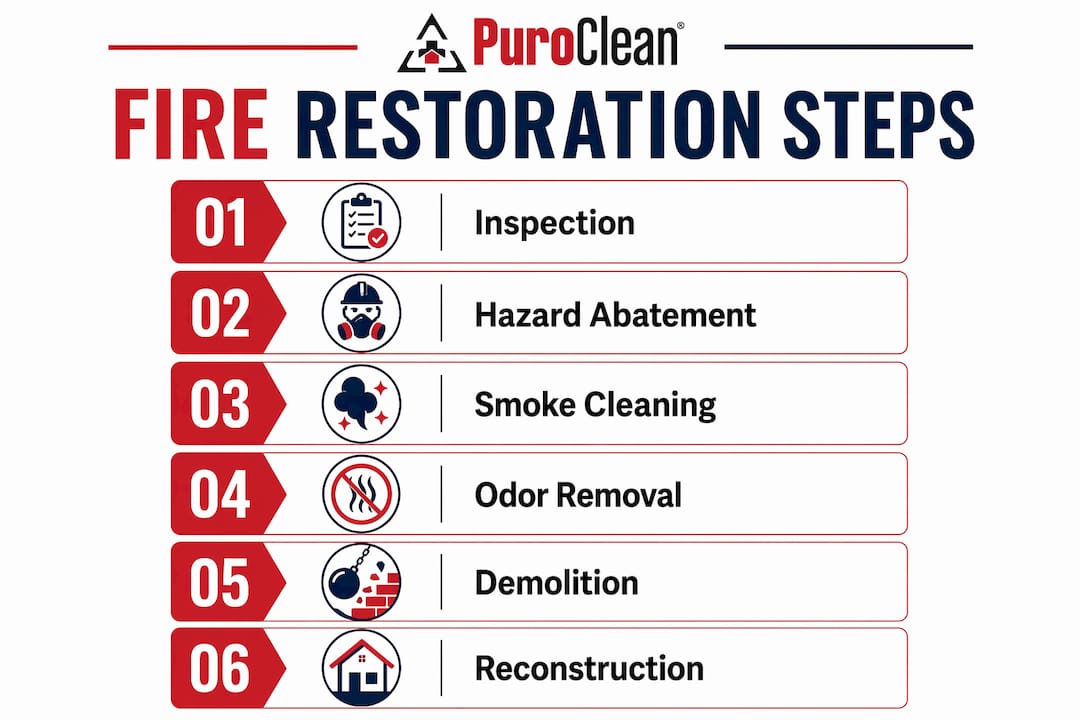 PuroClean®

FIRE RESTORATION STEPS

01 Inspection

02 Hazard Abatement

03 Smoke Cleaning

04 Odor Removal

05 Demolition

06 Reconstruction